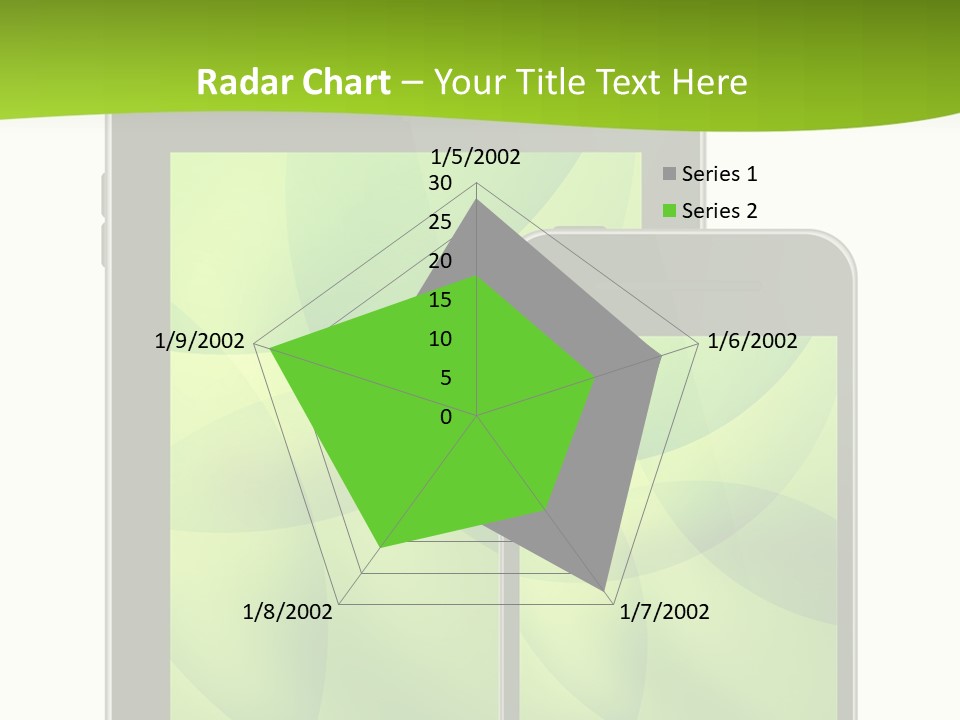 Radar Chart – Your Title Text Here

1/5/2002
30
25
20
15
10
5
0
1/6/2002
1/7/2002
1/8/2002
1/9/2002

Series 1
Series 2